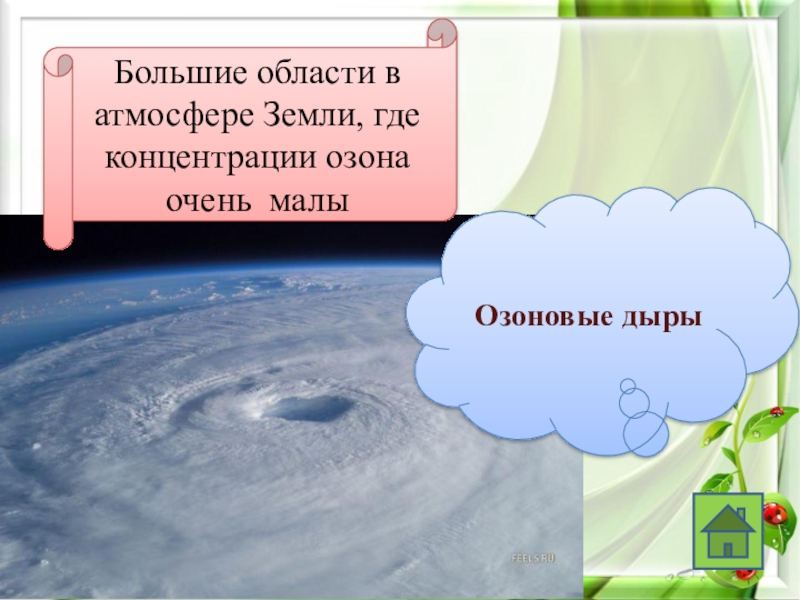 Большие области в атмосфере Земли, где концентрации озона очень малы

Озоновые дыры

FEELS.RU